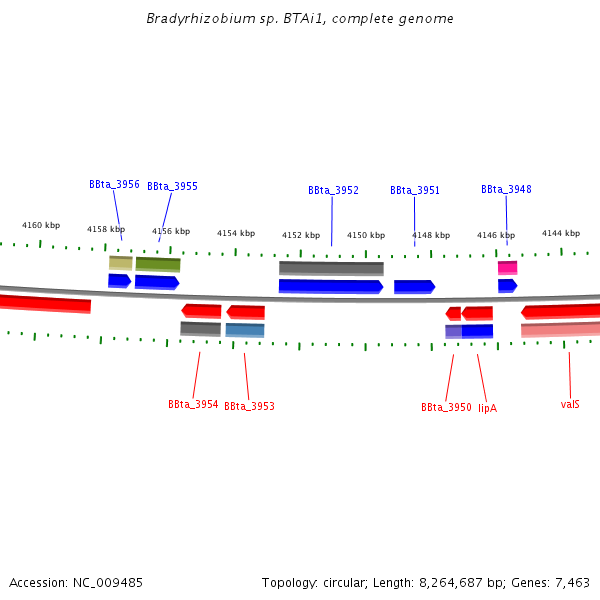 Bradyrhizobium sp. BTAi1, complete genome

BBta_3956 BBta_3955 BBta_3952 BBta_3951 BBta_3948

4160 kbp 4158 kbp 4156 kbp 4154 kbp 4152 kbp 4150 kbp 4148 kbp 4146 kbp 4144 kbp

BBta_3954 BBta_3953 BBta_3950 lipA valS

Accession: NC_009485

Topology: circular; Length: 8,264,687 bp; Genes: 7,463